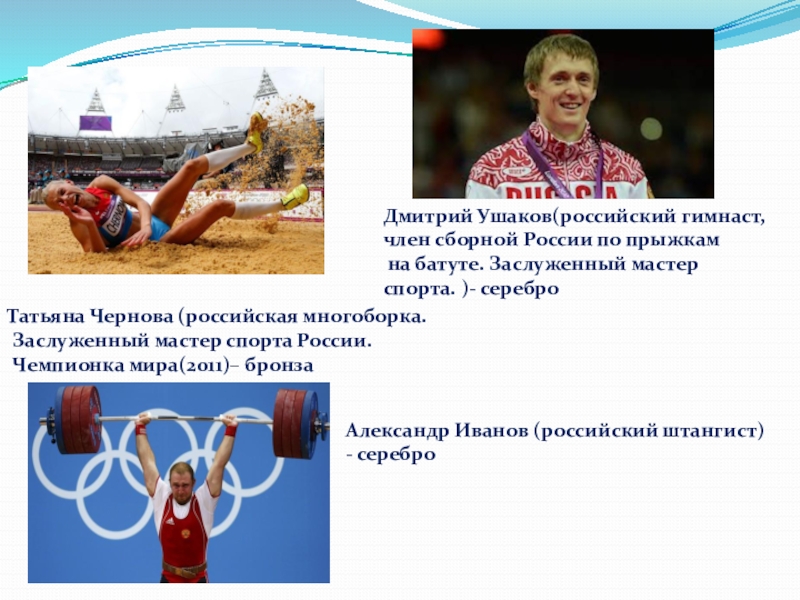 Дмитрий Ушаков(российский гимнаст, член сборной России по прыжкам на батуте. Заслуженный мастер спорта. )- серебро

Татьяна Чернова (российская многоборка. Заслуженный мастер спорта России. Чемпионка мира(2011)– бронза

Александр Иванов (российский штангист) - серебро